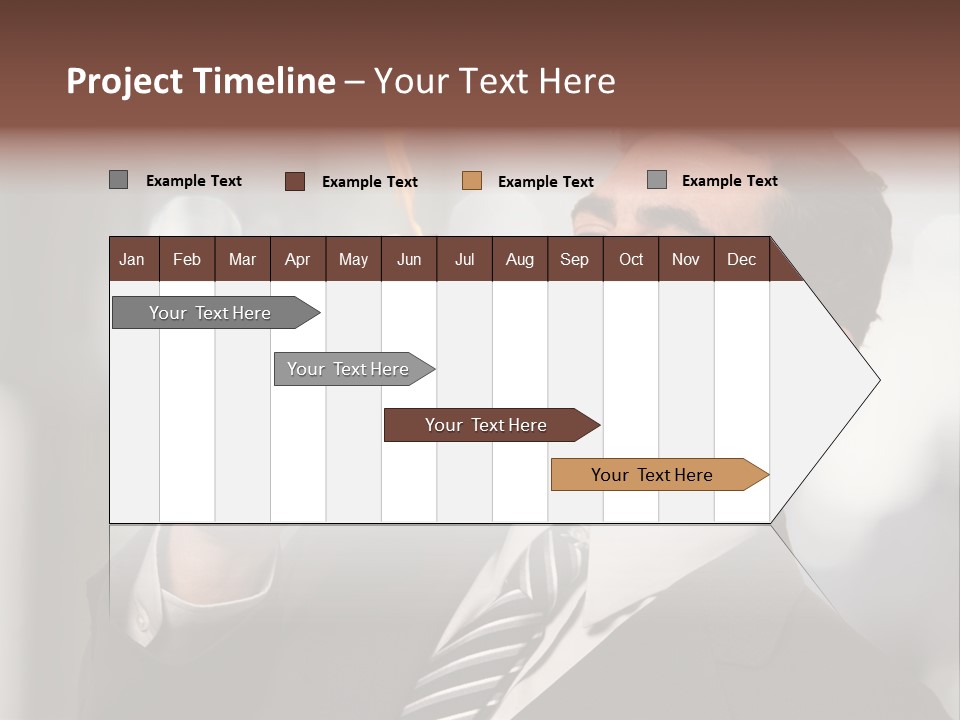 Project Timeline – Your Text Here

Example Text
Example Text
Example Text
Example Text

| Jan | Feb | Mar | Apr | May | Jun | Jul | Aug | Sep | Oct | Nov | Dec |
|---|---|---|---|---|---|---|---|---|---|---|---|

Your Text Here

Your Text Here

Your Text Here

Your Text Here